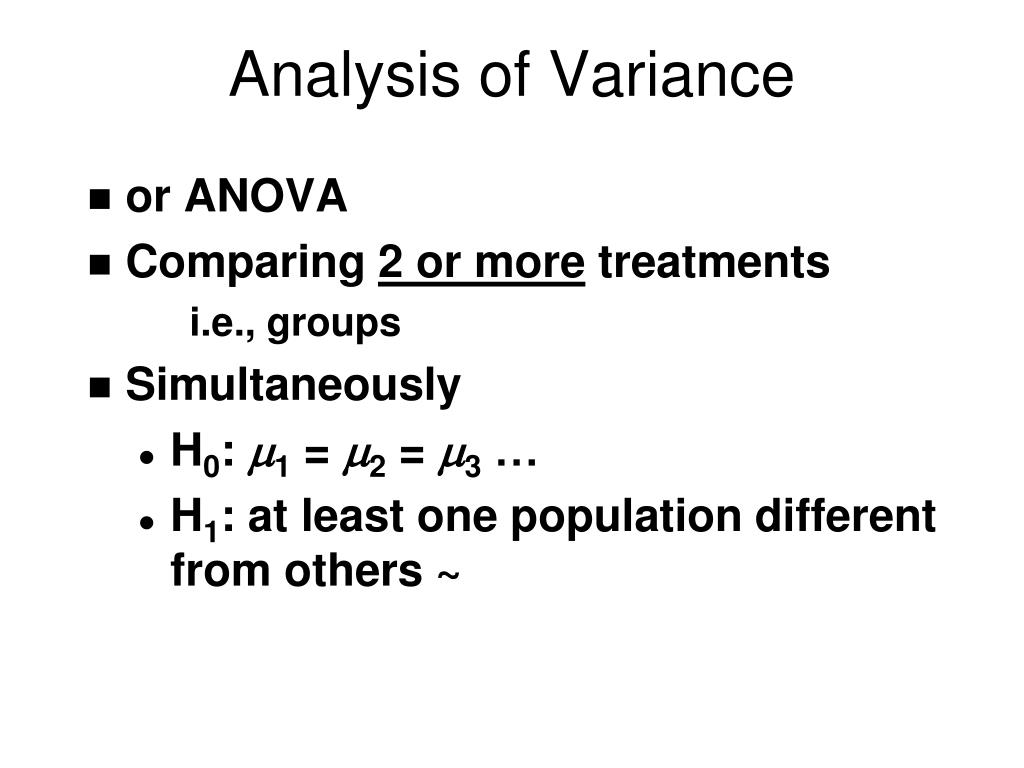 Analysis of Variance

- or ANOVA
- Comparing 2 or more treatments
  i.e., groups
- Simultaneously
  - $H_0$: $\mu_1 = \mu_2 = \mu_3$ …
  - $H_1$: at least one population different from others ~